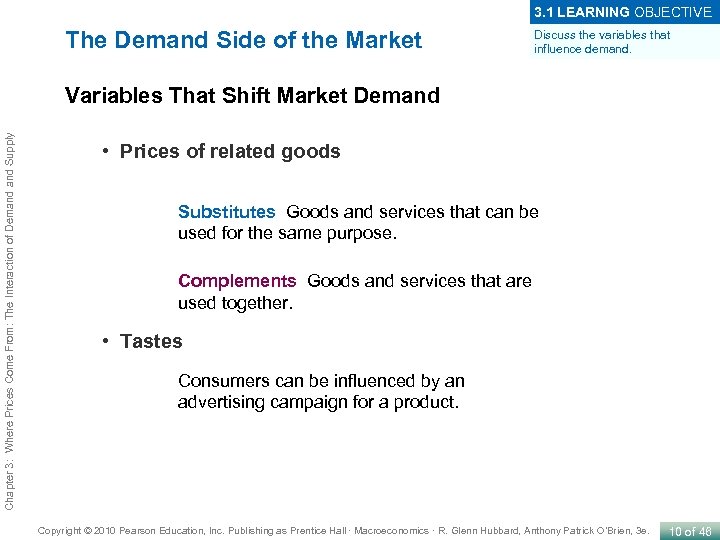 3.1 LEARNING OBJECTIVE
Discuss the variables that influence demand.

The Demand Side of the Market

Variables That Shift Market Demand

• Prices of related goods

Substitutes Goods and services that can be used for the same purpose.

Complements Goods and services that are used together.

• Tastes

Consumers can be influenced by an advertising campaign for a product.

Chapter 3: Where Prices Come From: The Interaction of Demand and Supply

Copyright © 2010 Pearson Education, Inc. Publishing as Prentice Hall · Macroeconomics · R. Glenn Hubbard, Anthony Patrick O'Brien, 3e. 10 of 46